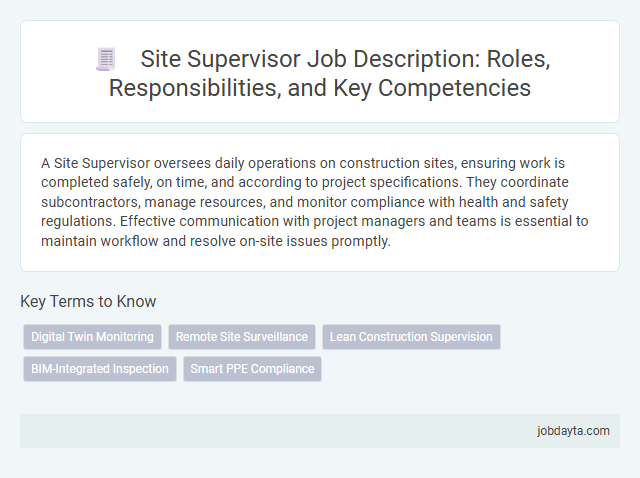 Site Supervisor Job Description: Roles, Responsibilities, and Key Competencies

A Site Supervisor oversees daily operations on construction sites, ensuring work is completed safely, on time, and according to project specifications. They coordinate subcontractors, manage resources, and monitor compliance with health and safety regulations. Effective communication with project managers and teams is essential to maintain workflow and resolve on-site issues promptly.

Key Terms to Know

Digital Twin Monitoring
Remote Site Surveillance
Lean Construction Supervision
BIM-Integrated Inspection
Smart PPE Compliance

jobdayta.com